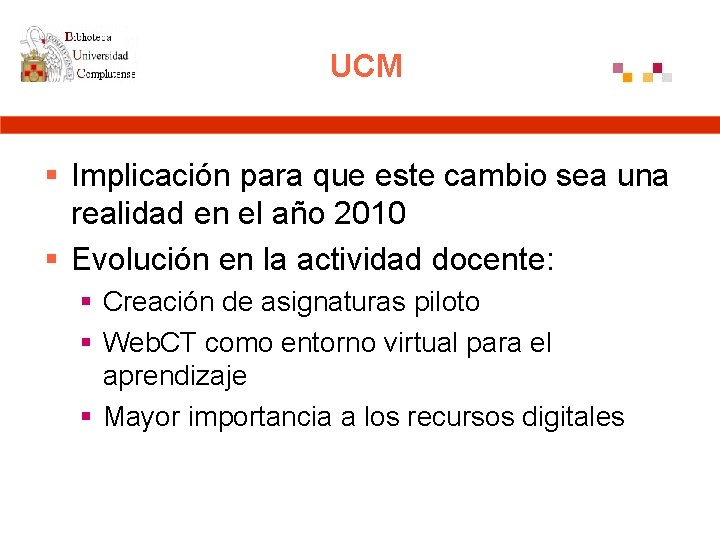 Biblioteca
Universidad
Complutense

UCM

Implicación para que este cambio sea una realidad en el año 2010

Evolución en la actividad docente:

Creación de asignaturas piloto

WebCT como entorno virtual para el aprendizaje

Mayor importancia a los recursos digitales